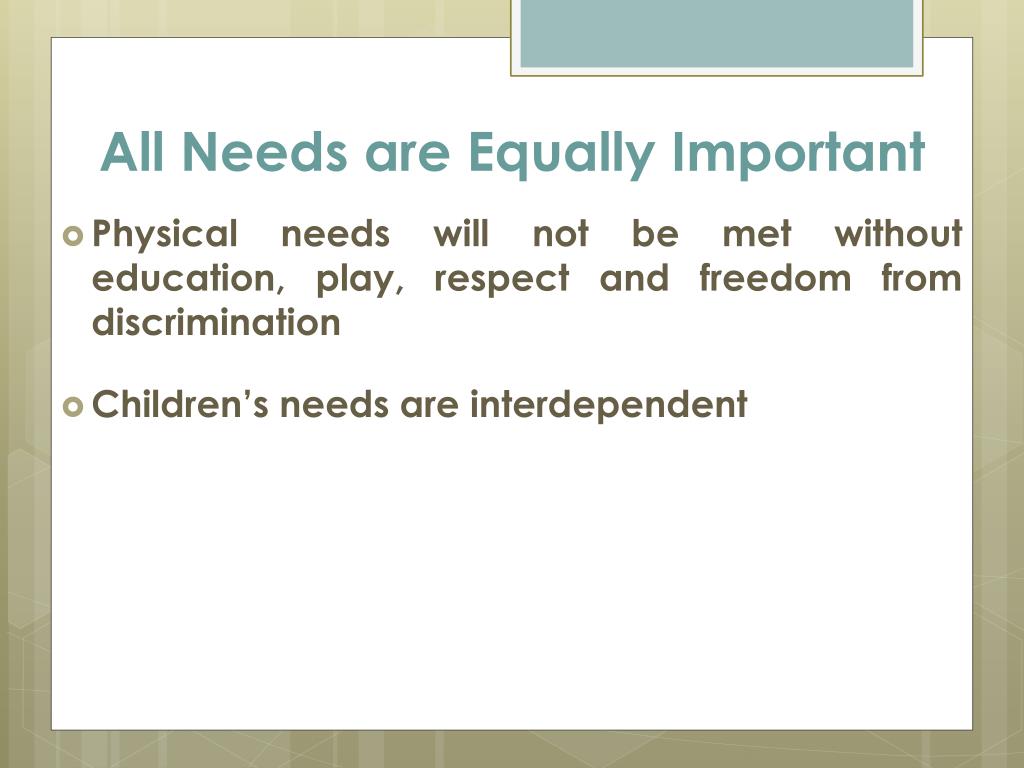 All Needs are Equally Important

Physical needs will not be met without education, play, respect and freedom from discrimination

Children’s needs are interdependent